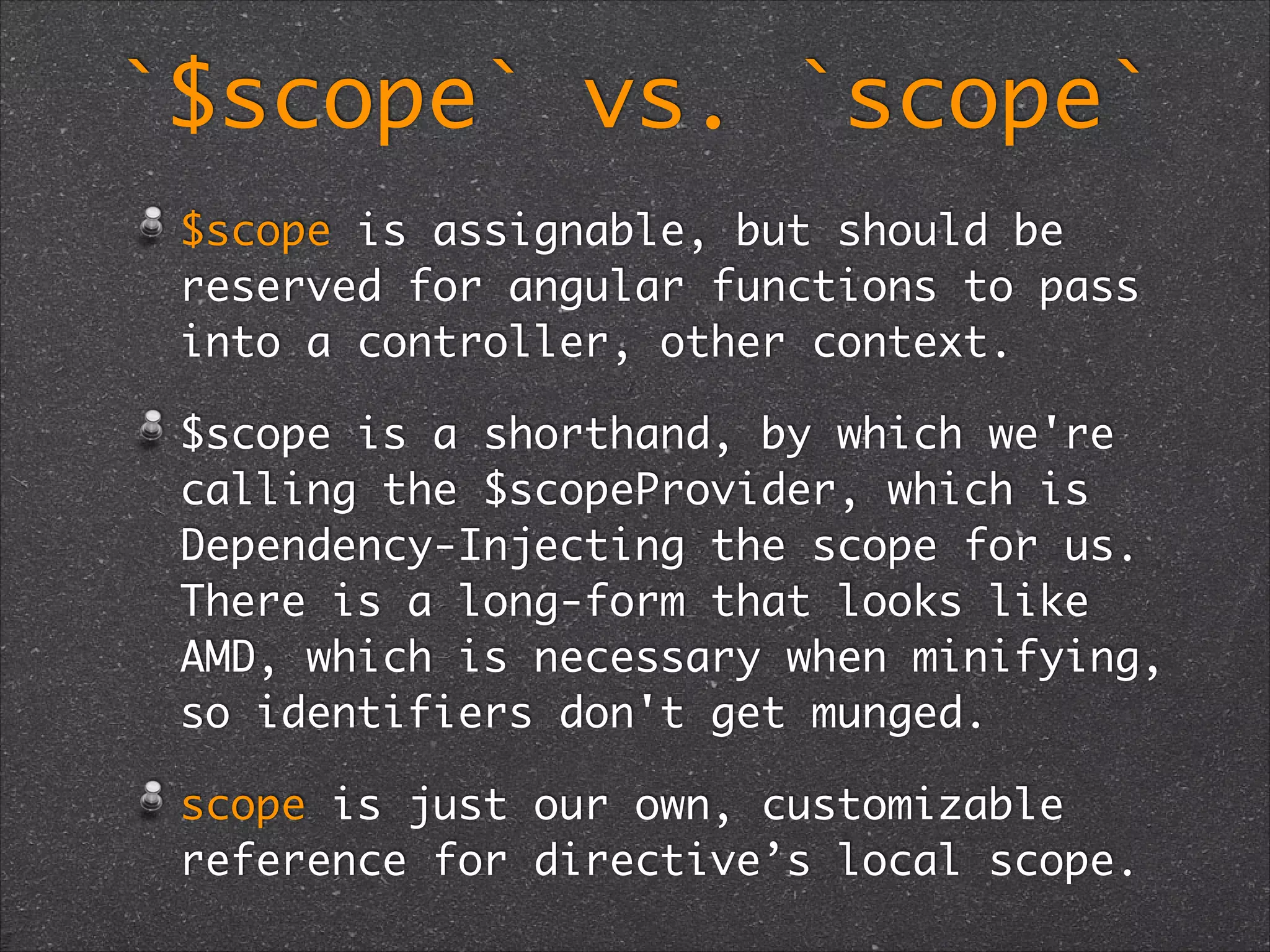 `$scope` vs. `scope`

$scope is assignable, but should be reserved for angular functions to pass into a controller, other context.

$scope is a shorthand, by which we're calling the $scopeProvider, which is Dependency-Injecting the scope for us. There is a long-form that looks like AMD, which is necessary when minifying, so identifiers don't get munged.

scope is just our own, customizable reference for directive’s local scope.